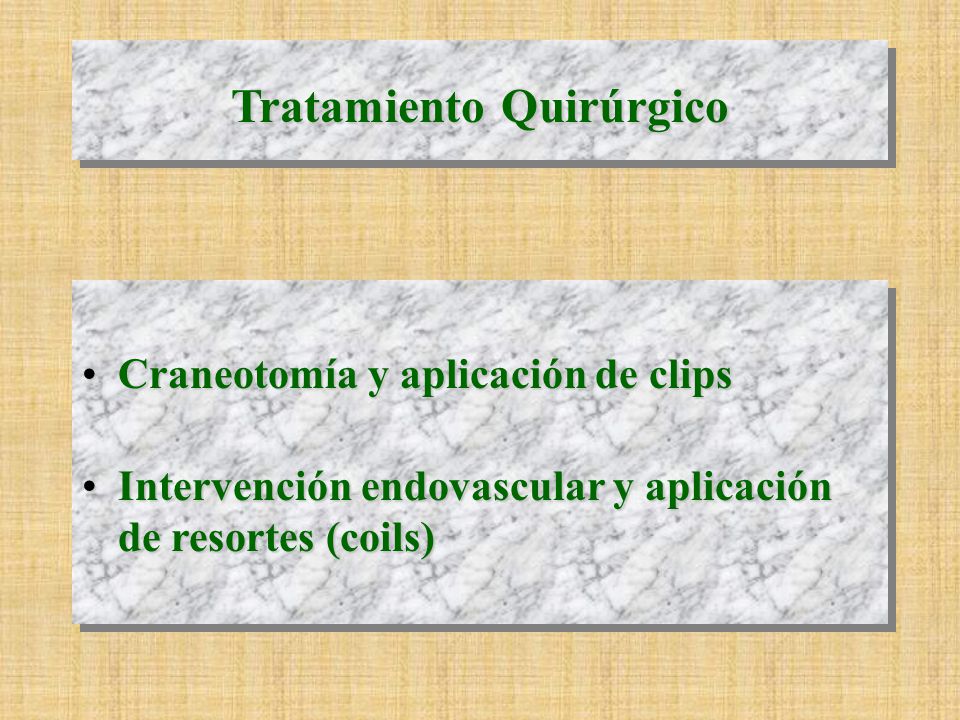 Tratamiento Quirúrgico

• Craneotomía y aplicación de clips

• Intervención endovascular y aplicación de resortes (coils)